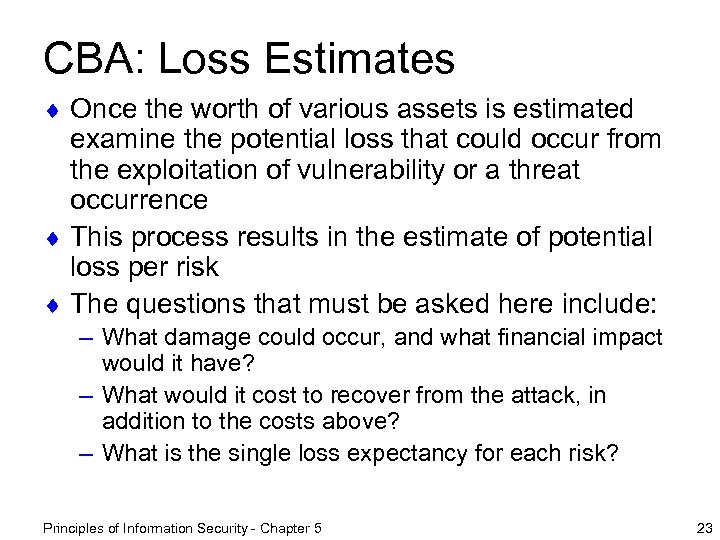 CBA: Loss Estimates

♦ Once the worth of various assets is estimated examine the potential loss that could occur from the exploitation of vulnerability or a threat occurrence

♦ This process results in the estimate of potential loss per risk

♦ The questions that must be asked here include:

– What damage could occur, and what financial impact would it have?

– What would it cost to recover from the attack, in addition to the costs above?

– What is the single loss expectancy for each risk?

Principles of Information Security - Chapter 5

23